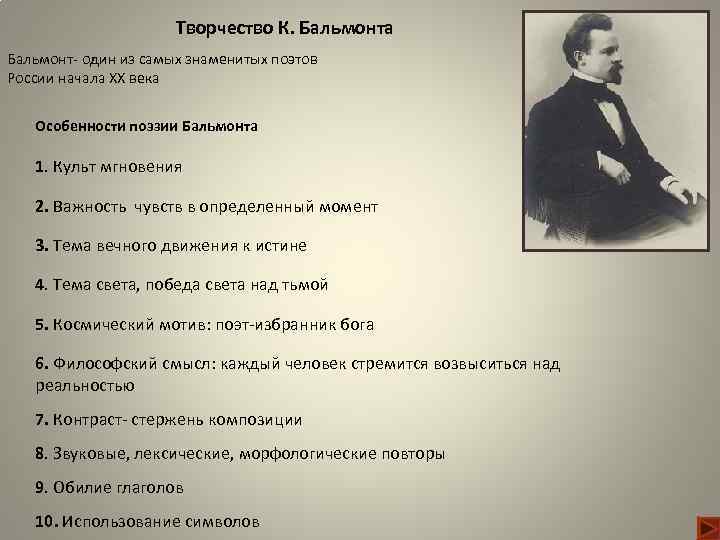 Творчество К. Бальмонта

Бальмонт- один из самых знаменитых поэтов России начала XX века

Особенности поэзии Бальмонта

1. Культ мгновения

2. Важность чувств в определенный момент

3. Тема вечного движения к истине

4. Тема света, победа света над тьмой

5. Космический мотив: поэт-избранник бога

6. Философский смысл: каждый человек стремится возвыситься над реальностью

7. Контраст- стержень композиции

8. Звуковые, лексические, морфологические повторы

9. Обилие глаголов

10. Использование символов